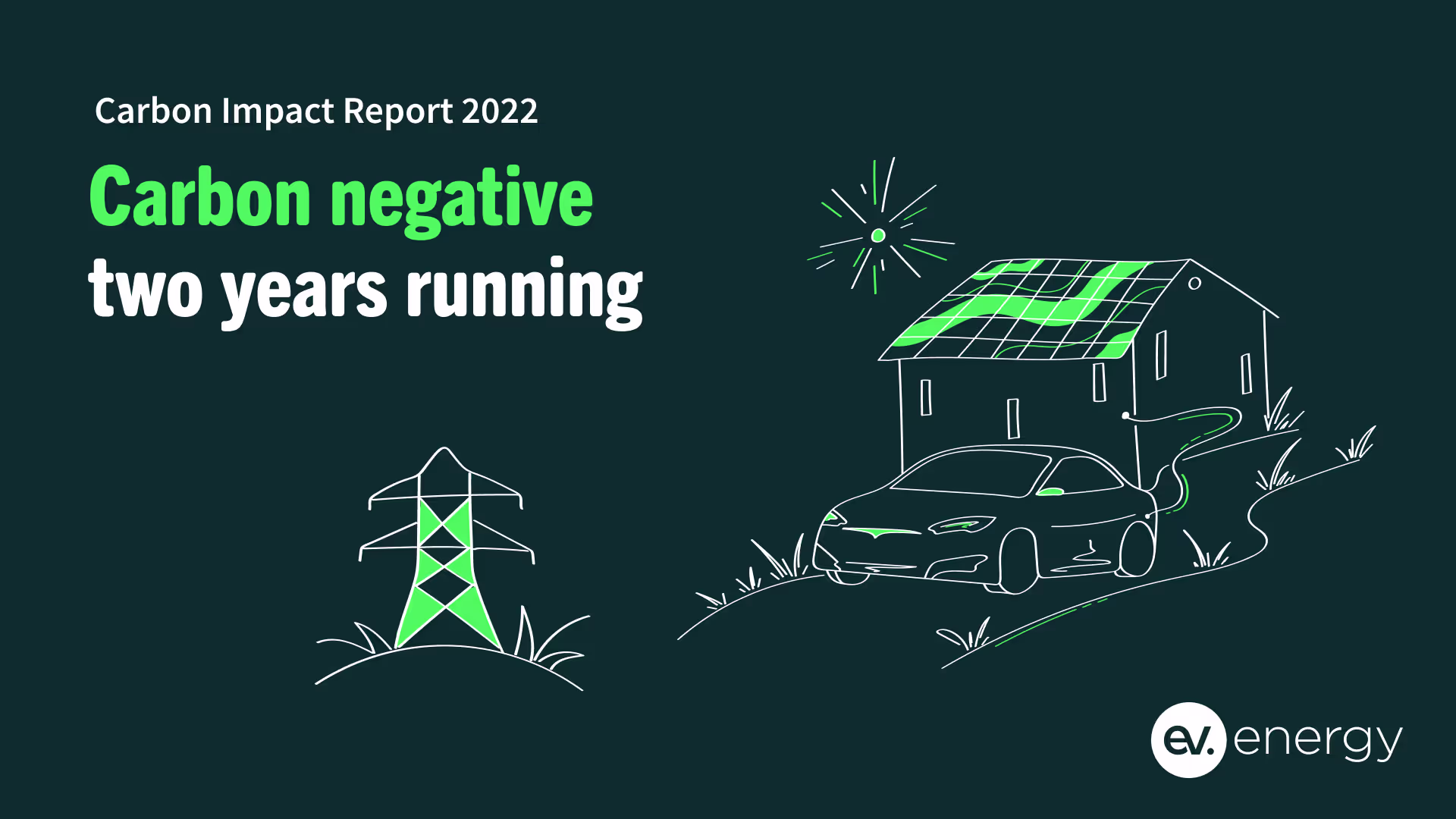 Carbon Impact Report 2022

Carbon negative two years running

ev. energy